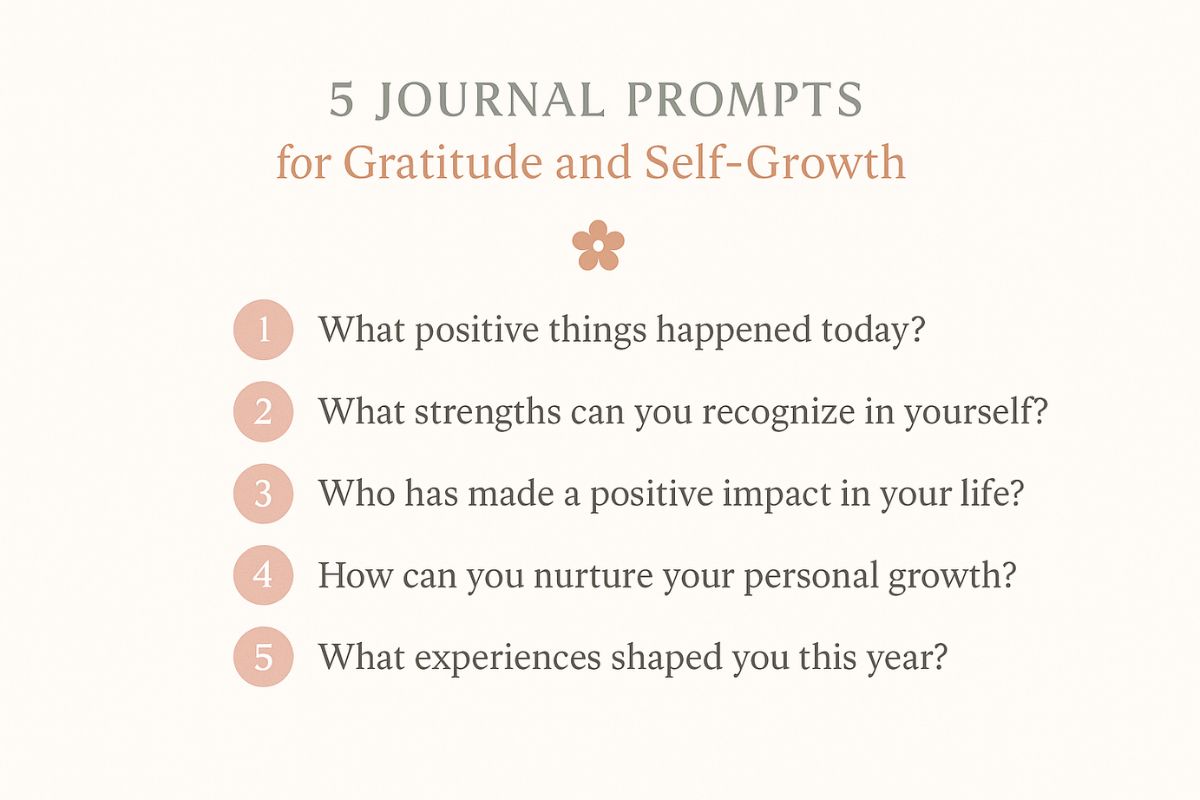 5 JOURNAL PROMPTS
for Gratitude and Self-Growth

1 What positive things happened today?

2 What strengths can you recognize in yourself?

3 Who has made a positive impact in your life?

4 How can you nurture your personal growth?

5 What experiences shaped you this year?